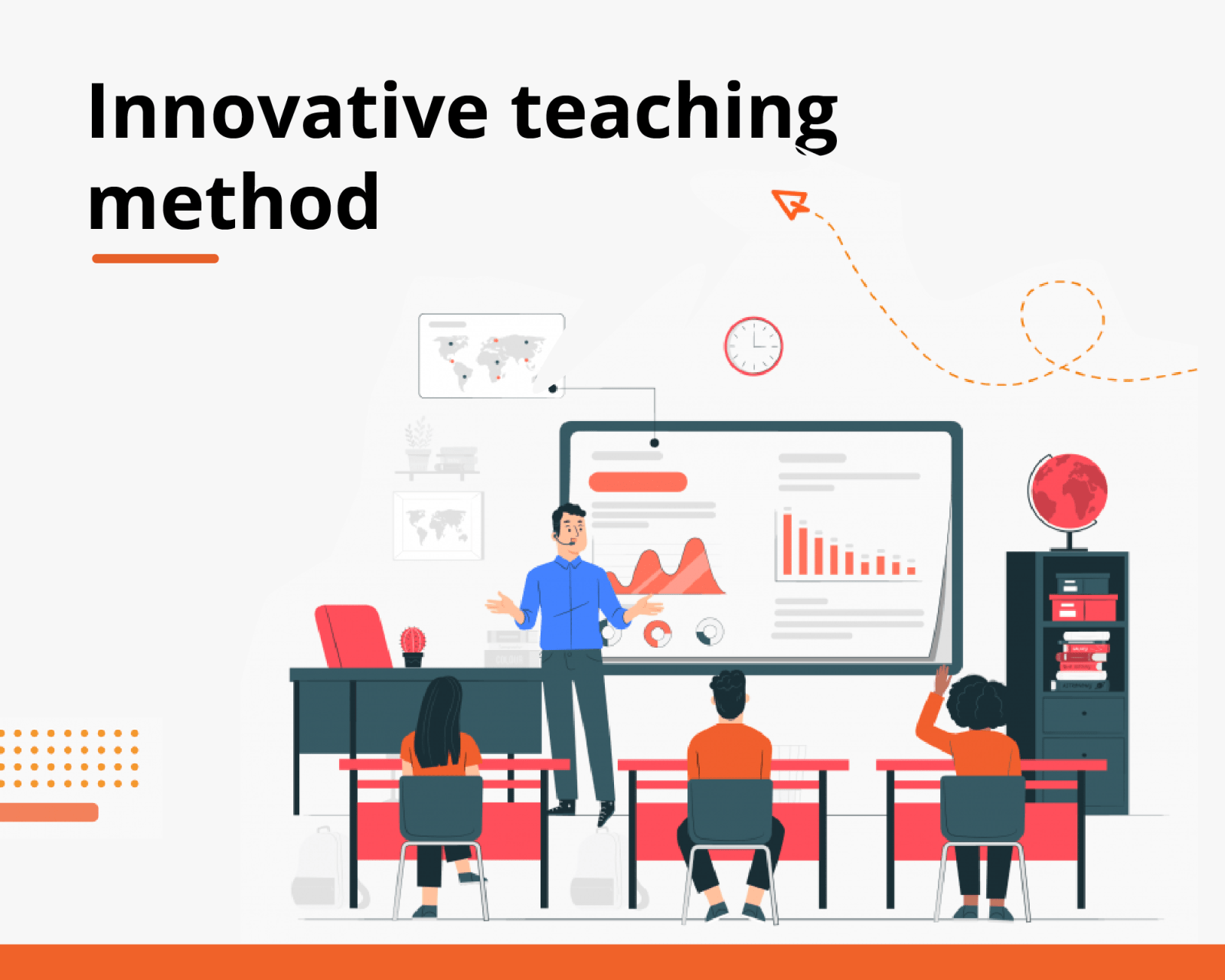 Innovative teaching method